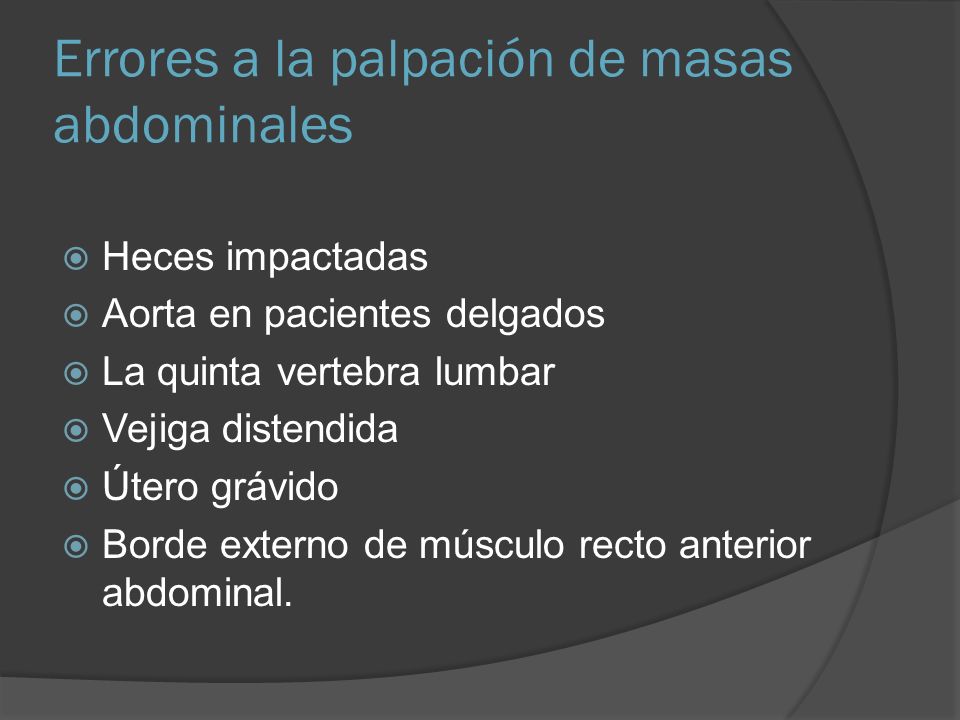 Errores a la palpación de masas abdominales

Heces impactadas
Aorta en pacientes delgados
La quinta vertebra lumbar
Vejiga distendida
Útero grávido
Borde externo de músculo recto anterior abdominal.